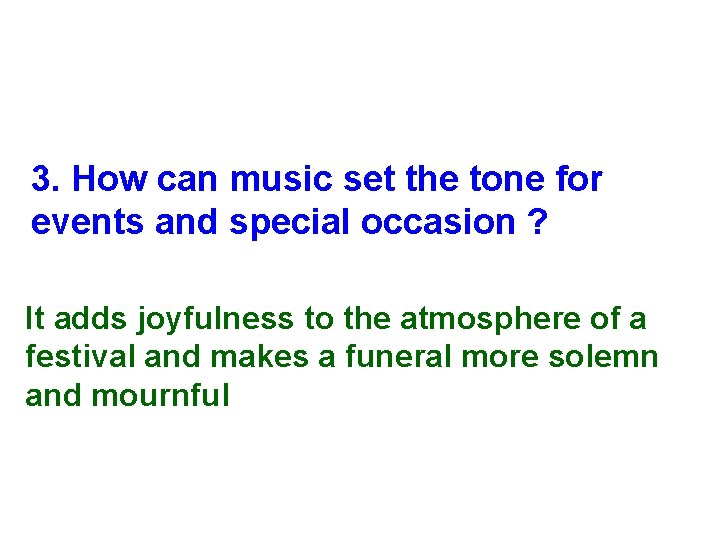 3. How can music set the tone for events and special occasion ?

It adds joyfulness to the atmosphere of a festival and makes a funeral more solemn and mournful